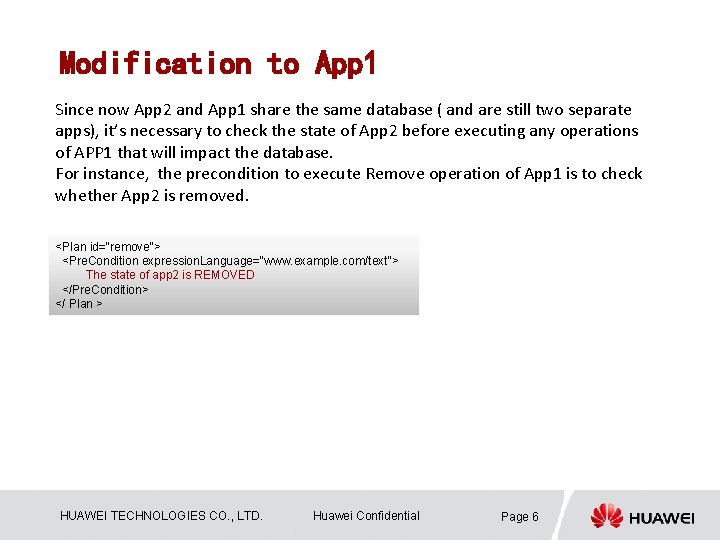 Modification to App1

Since now App2 and App1 share the same database ( and are still two separate apps), it's necessary to check the state of App2 before executing any operations of APP1 that will impact the database.
For instance, the precondition to execute Remove operation of App1 is to check whether App2 is removed.

<Plan id="remove">
<PreCondition expressionLanguage="www.example.com/text">
The state of app2 is REMOVED
</PreCondition>
</ Plan >

HUAWEI TECHNOLOGIES CO., LTD.

Huawei Confidential

Page 6

HUAWEI